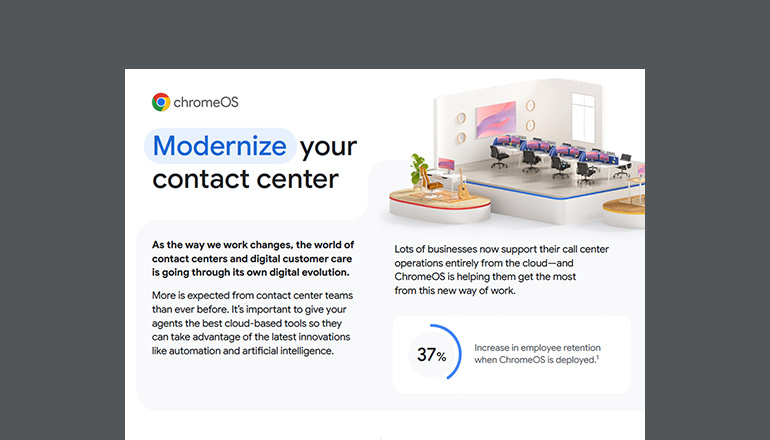 chromeOS

Modernize your contact center

As the way we work changes, the world of contact centers and digital customer care is going through its own digital evolution.

More is expected from contact center teams than ever before. It's important to give your agents the best cloud-based tools so they can take advantage of the latest innovations like automation and artificial intelligence.

Lots of businesses now support their call center operations entirely from the cloud—and ChromeOS is helping them get the most from this new way of work.

37%

Increase in employee retention when ChromeOS is deployed.$^1$